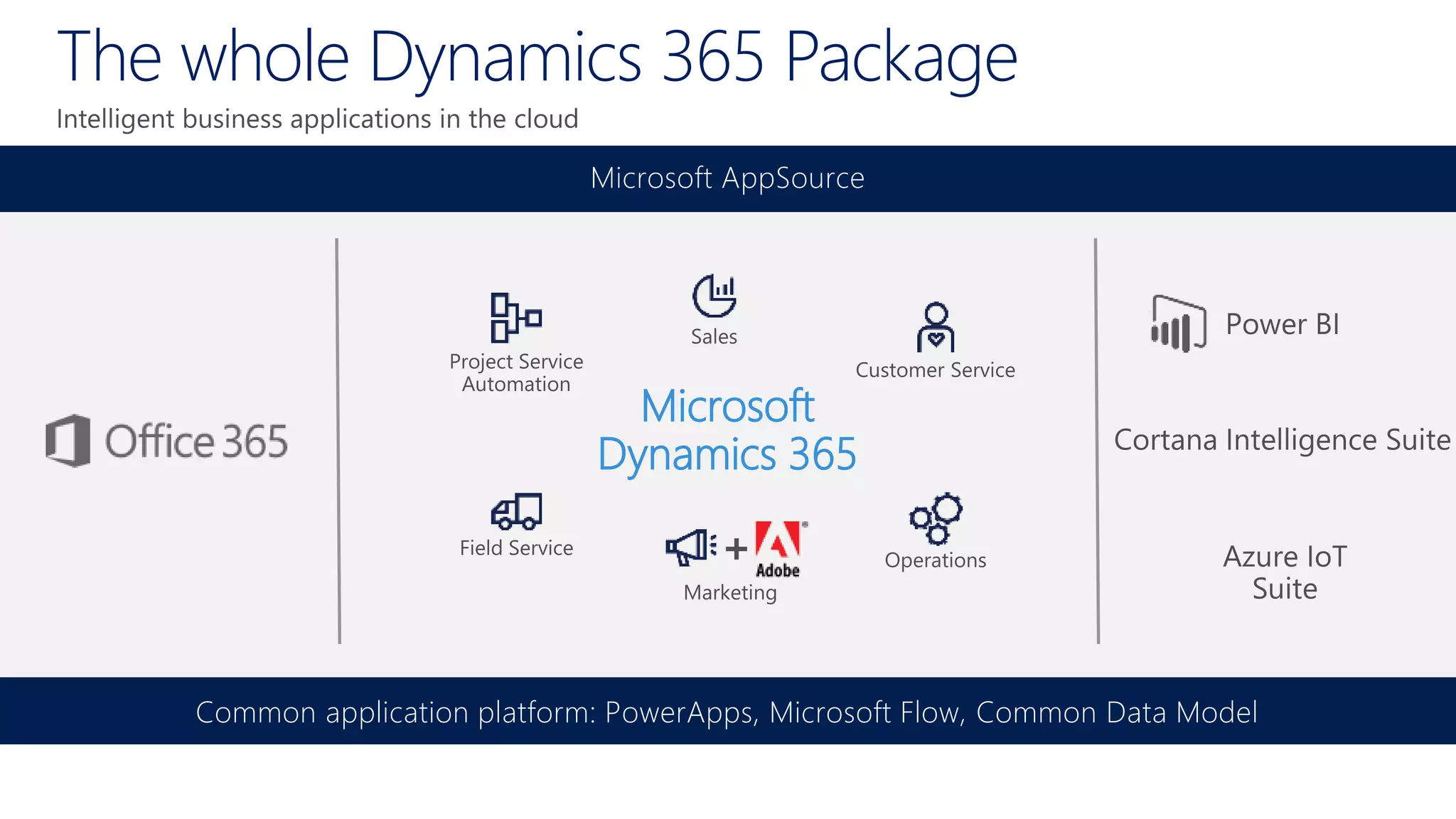 The whole Dynamics 365 Package

Intelligent business applications in the cloud

Microsoft AppSource

Office 365

Project Service Automation

Sales

Customer Service

Microsoft Dynamics 365

Field Service

+ Adobe

Marketing

Operations

Power BI

Cortana Intelligence Suite

Azure IoT Suite

Common application platform: PowerApps, Microsoft Flow, Common Data Model